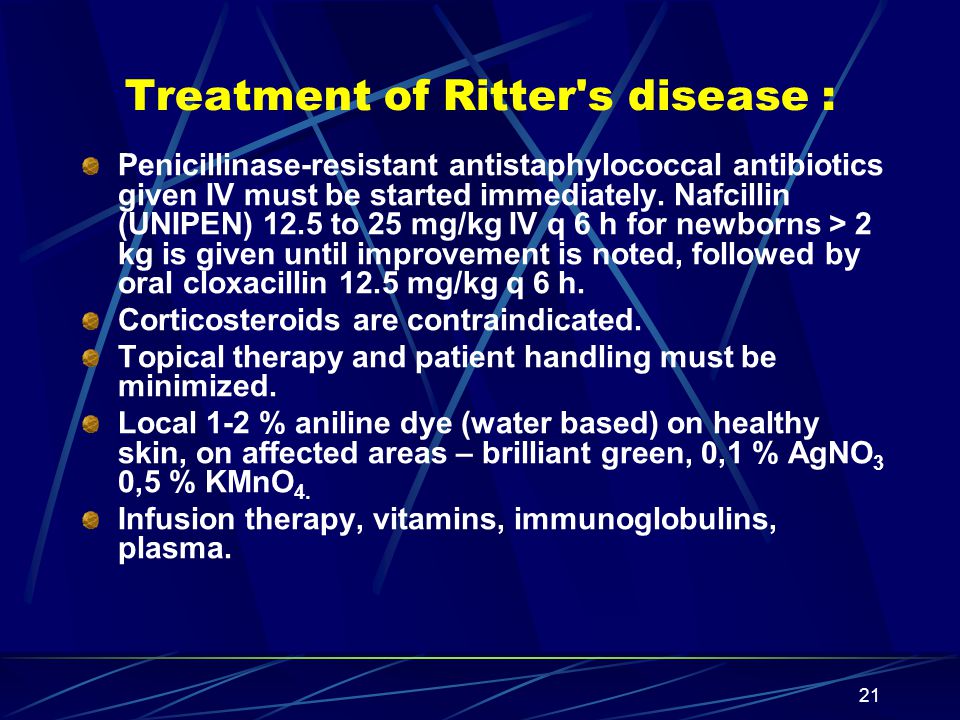 Treatment of Ritter's disease :

Penicillinase-resistant antistaphylococcal antibiotics given IV must be started immediately. Nafcillin (UNIPEN) 12.5 to 25 mg/kg IV q 6 h for newborns > 2 kg is given until improvement is noted, followed by oral cloxacillin 12.5 mg/kg q 6 h.

Corticosteroids are contraindicated.

Topical therapy and patient handling must be minimized.

Local 1-2 % aniline dye (water based) on healthy skin, on affected areas – brilliant green, 0,1 % $AgNO_3$ 0,5 % $KMnO_4$.

Infusion therapy, vitamins, immunoglobulins, plasma.

21